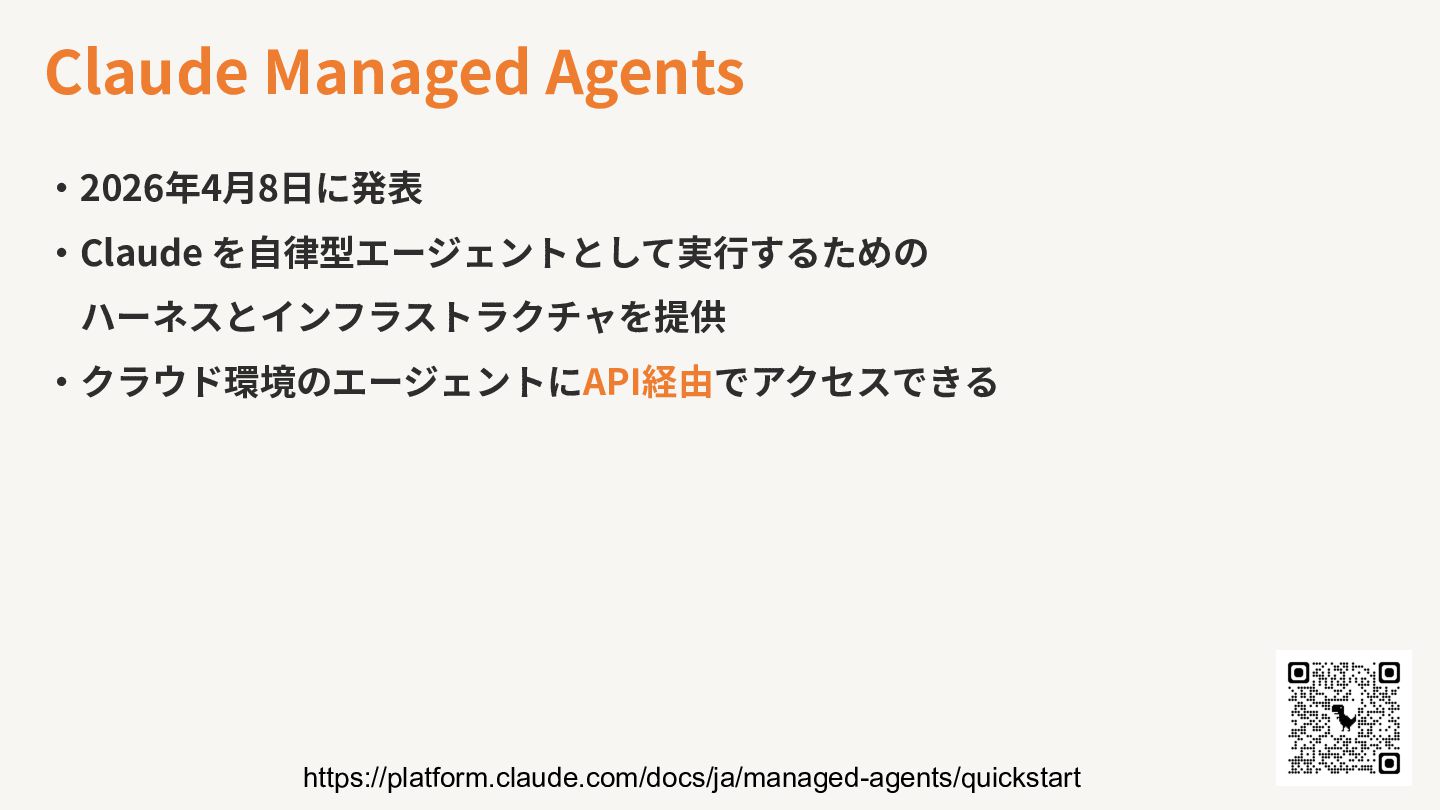 Claude Managed Agents

・2026年4月8日に発表
・Claude を自律型エージェントとして実行するためのハーネスとインフラストラクチャを提供
・クラウド環境のエージェントにAPI経由でアクセスできる

https://platform.claude.com/docs/ja/managed-agents/quickstart